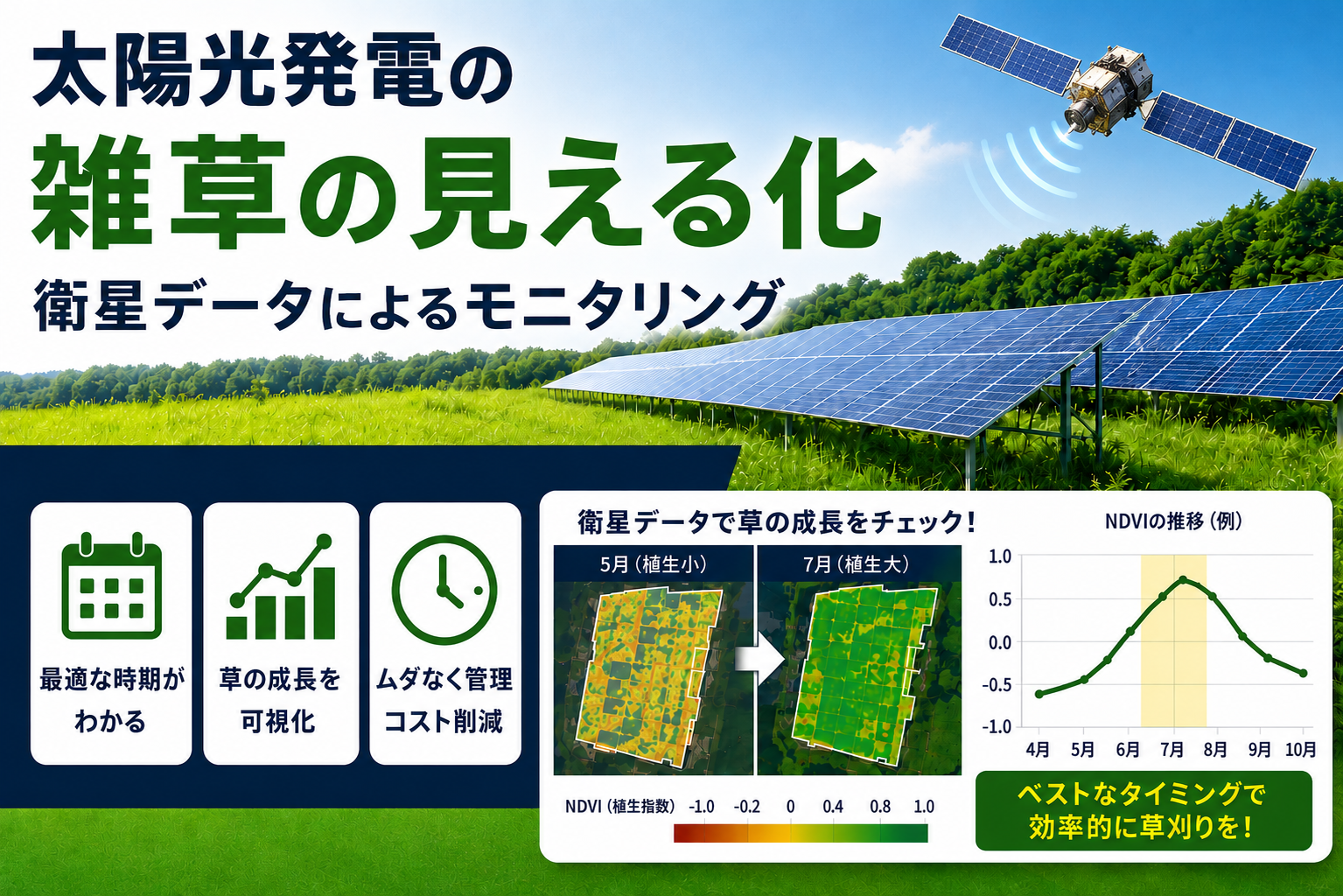 太陽光発電の
雑草の見える化
衛星データによるモニタリング

最適な時期がわかる

草の成長を可視化

ムダなく管理コスト削減

衛星データで草の成長をチェック!

5月(植生小)

7月(植生大)

NDVI(植生指数) -1.0 -0.2 0 0.4 0.8 1.0

NDVIの推移(例)

1.0
0.5
0.0
-0.5
-1.0

4月 5月 6月 7月 8月 9月 10月

ベストなタイミングで効率的に草刈りを!